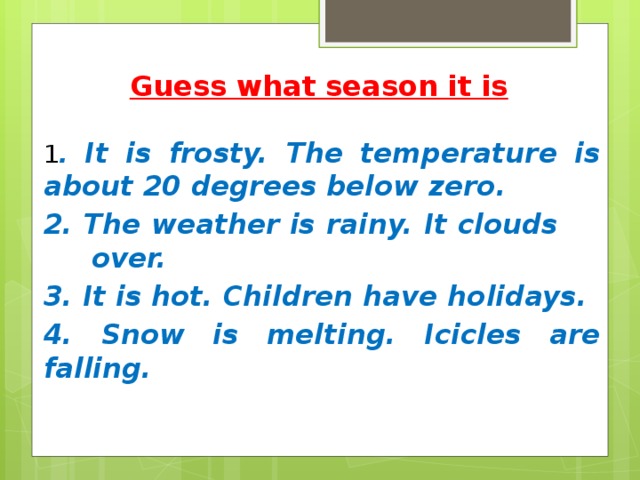 Guess what season it is

1. It is frosty. The temperature is about 20 degrees below zero.

2. The weather is rainy. It clouds over.

3. It is hot. Children have holidays.

4. Snow is melting. Icicles are falling.